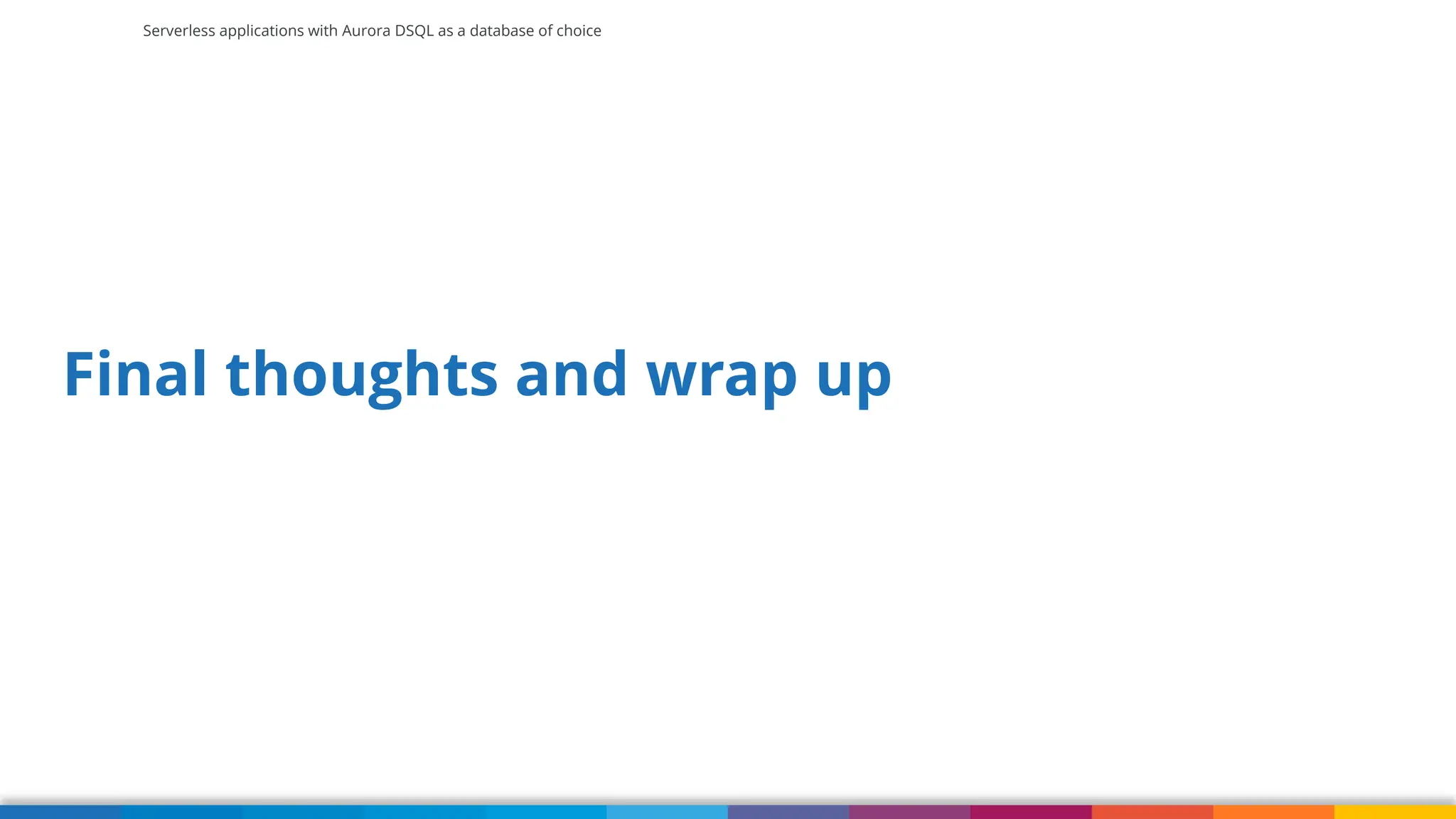 Serverless applications with Aurora DSQL as a database of choice

Final thoughts and wrap up